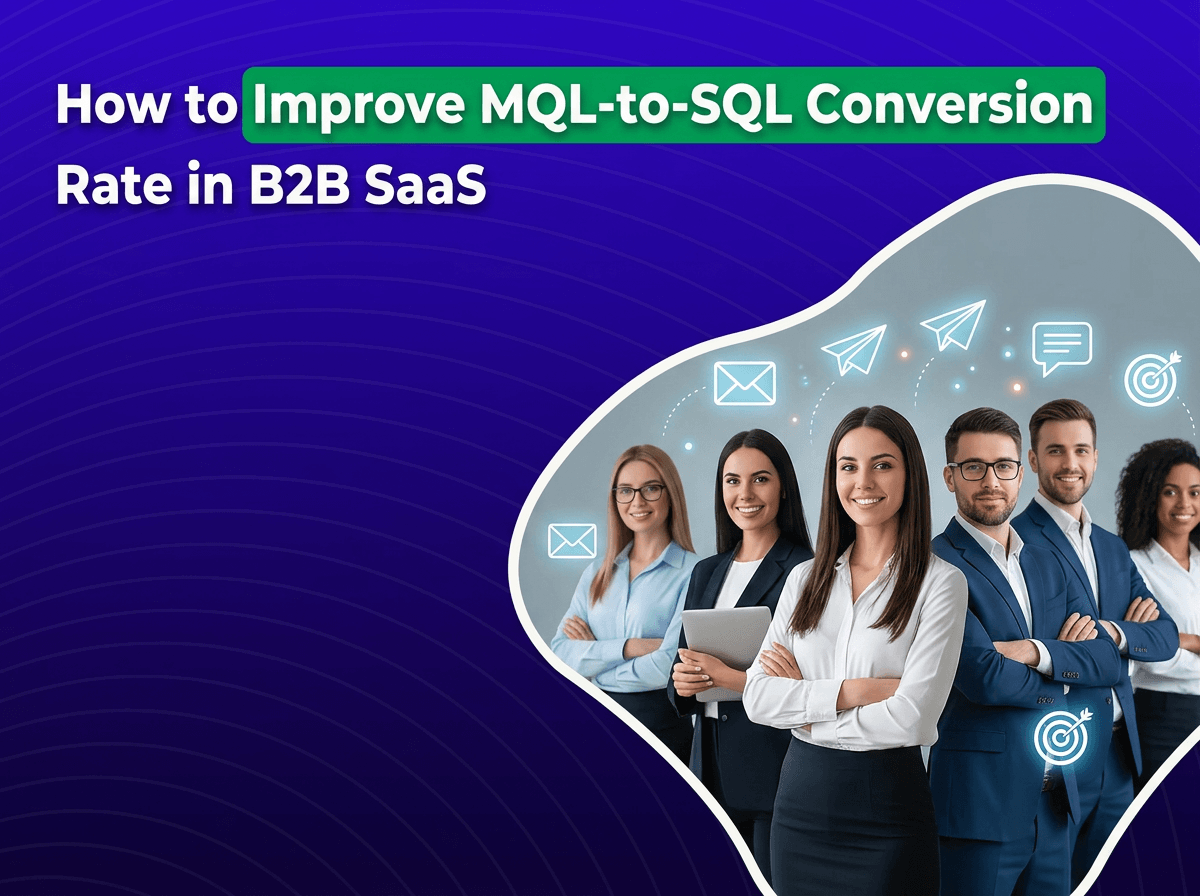 How to Improve MQL-to-SQL Conversion Rate in B2B SaaS